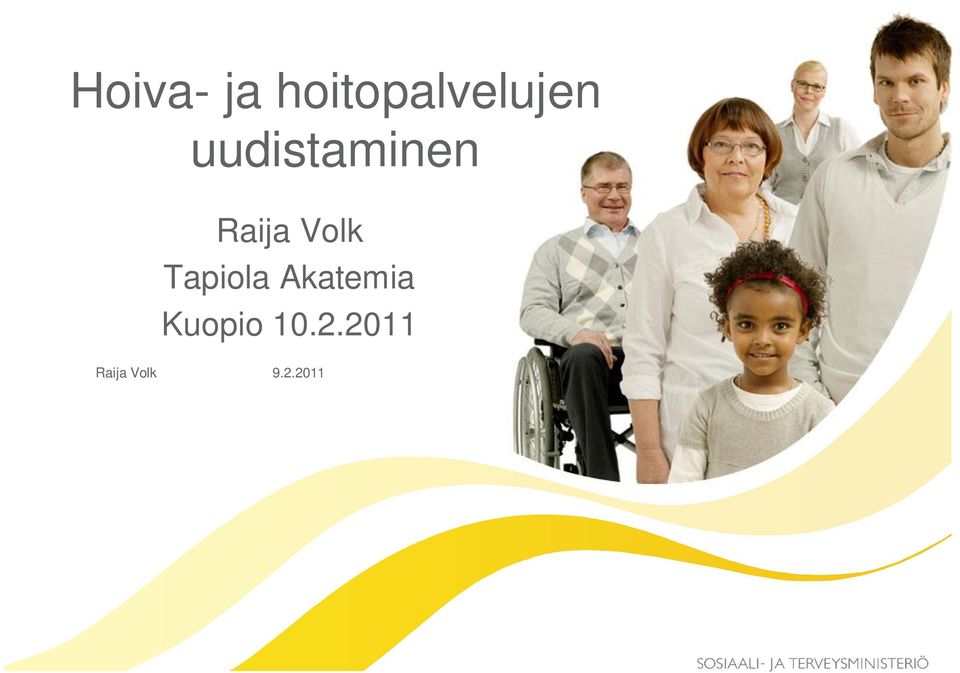 Hoiva- ja hoitopalvelujen uudistaminen

Raija Volk
Tapiola Akatemia
Kuopio 10.2.2011

Raija Volk 9.2.2011

SOSIAALI- JA TERVEYSMINISTERIÖ